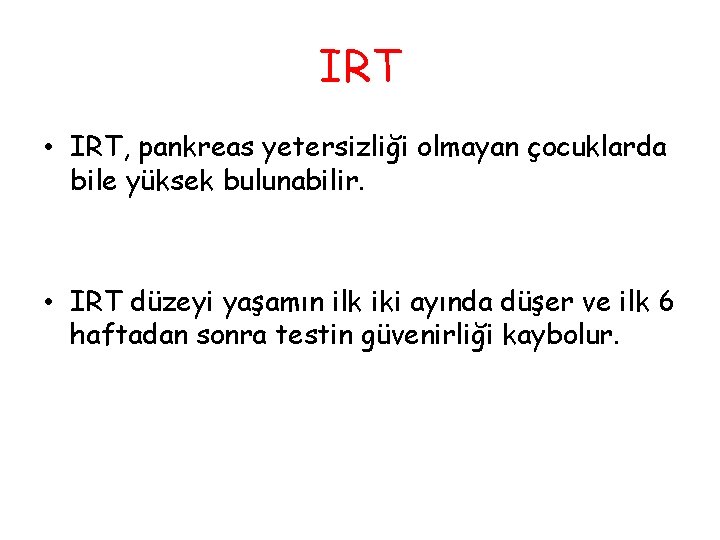 IRT

• IRT, pankreas yetersizliği olmayan çocuklarda bile yüksek bulunabilir.

• IRT düzeyi yaşamın ilk iki ayında düşer ve ilk 6 haftadan sonra testin güvenirliği kaybolur.